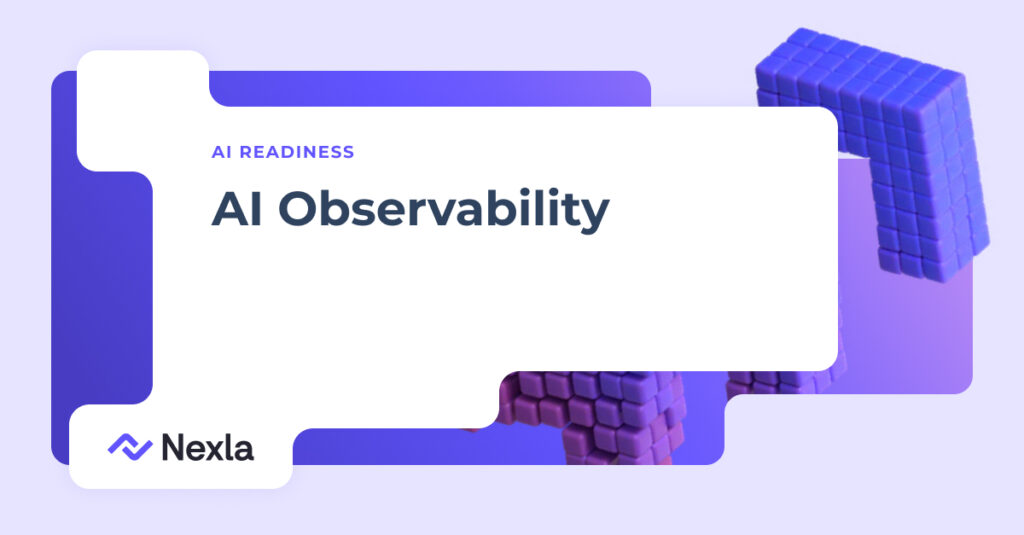 AI READINESS

AI Observability

Nexla